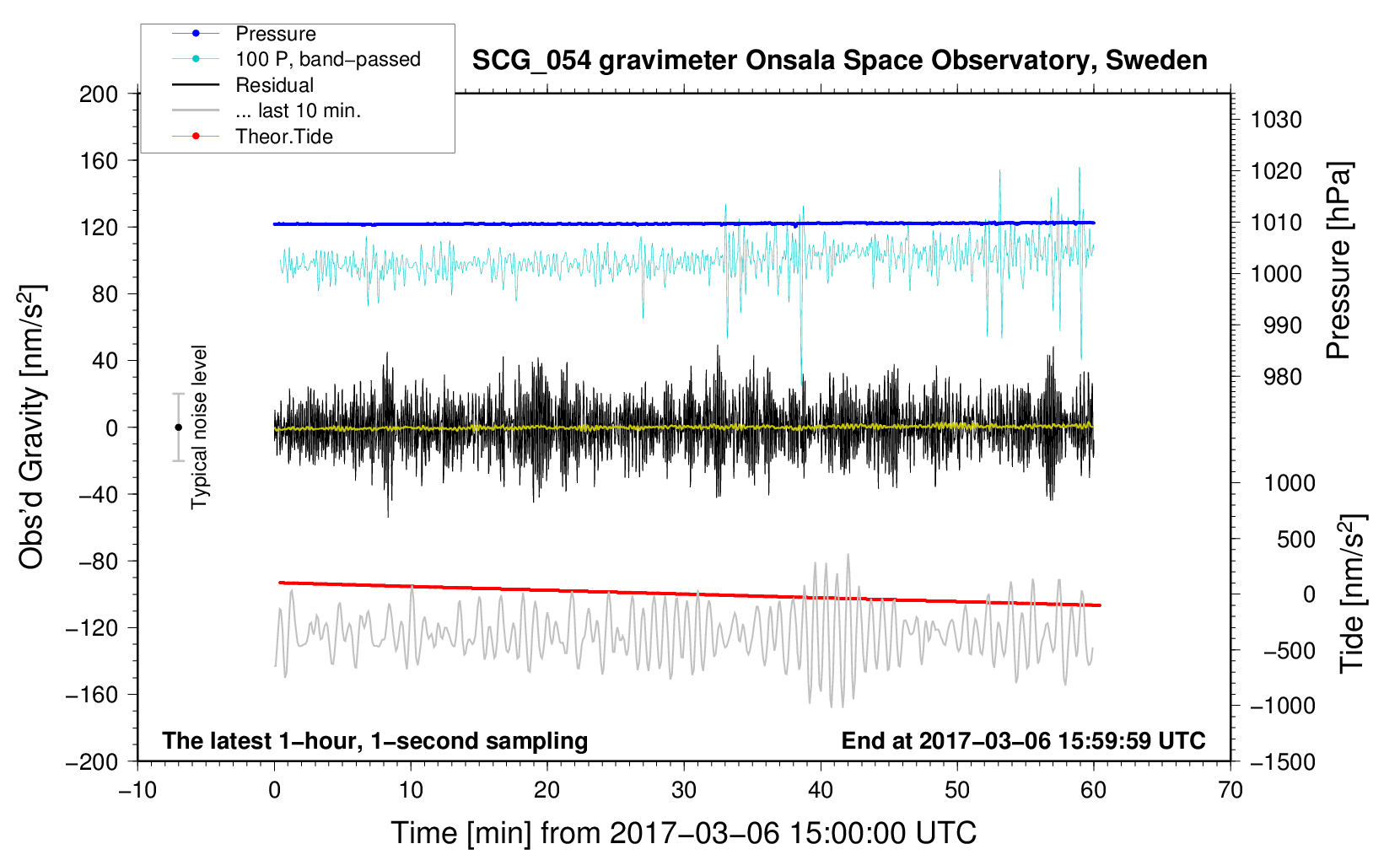 Pressure
100 P, band−passed
Residual
... last 10 min.
Theor.Tide

SCG_054 gravimeter Onsala Space Observatory, Sweden

200
160
120
80
40
0
−40
−80
−120
−160
−200

Obs'd Gravity [nm/s$^2$]

Typical noise level

1030
1020
1010
1000
990
980

Pressure [hPa]

1000
500
0
−500
−1000
−1500

Tide [nm/s$^2$]

The latest 1−hour, 1−second sampling

End at 2017−03−06 15:59:59 UTC

−10
0
10
20
30
40
50
60
70

Time [min] from 2017−03−06 15:00:00 UTC